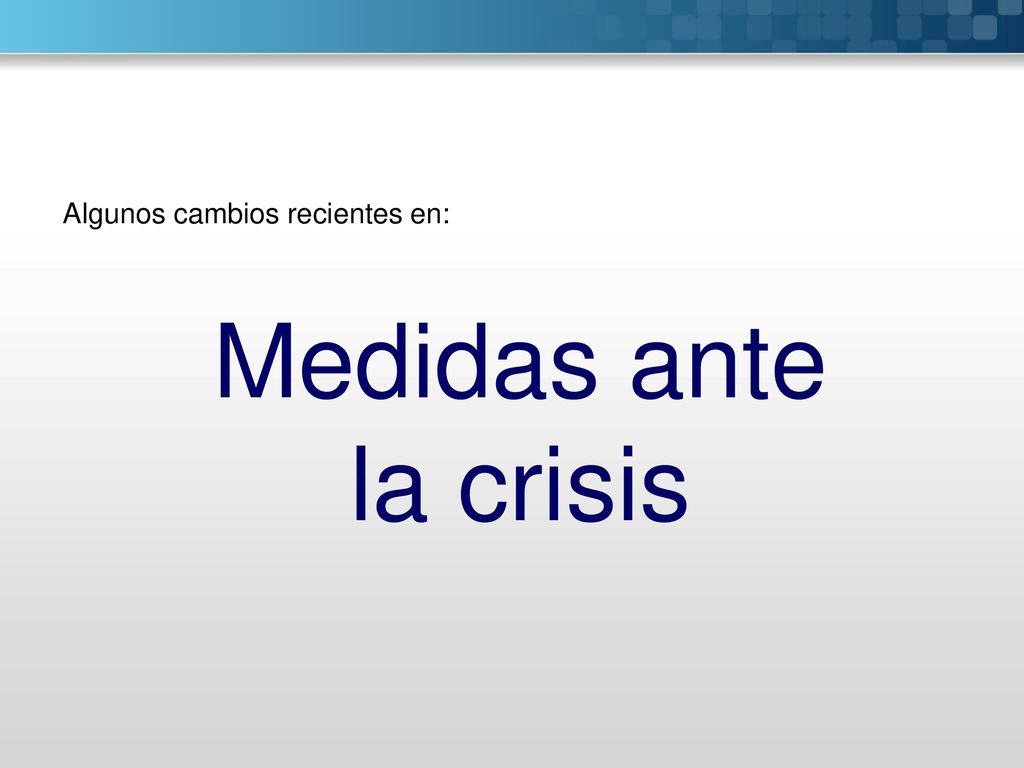 Algunos cambios recientes en:

Medidas ante la crisis